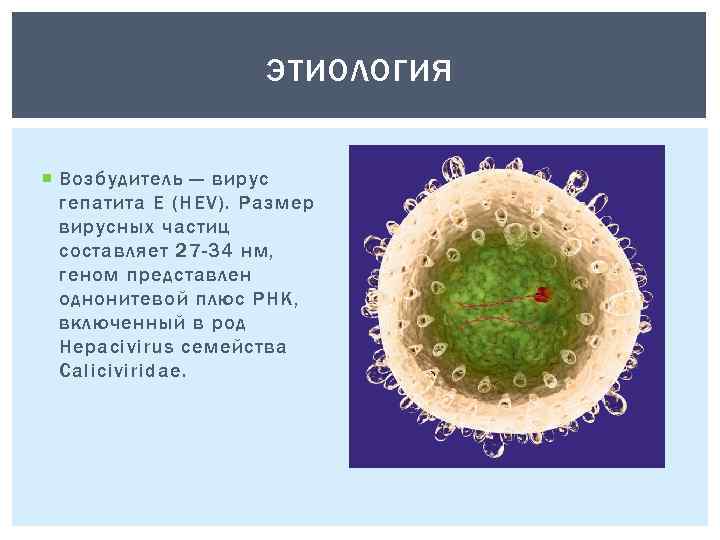 ЭТИОЛОГИЯ

Возбудитель — вирус гепатита Е (HEV). Размер вирусных частиц составляет 27-34 нм, геном представлен однонитевой плюс РНК, включенный в род Hepacivirus семейства Caliciviridae.